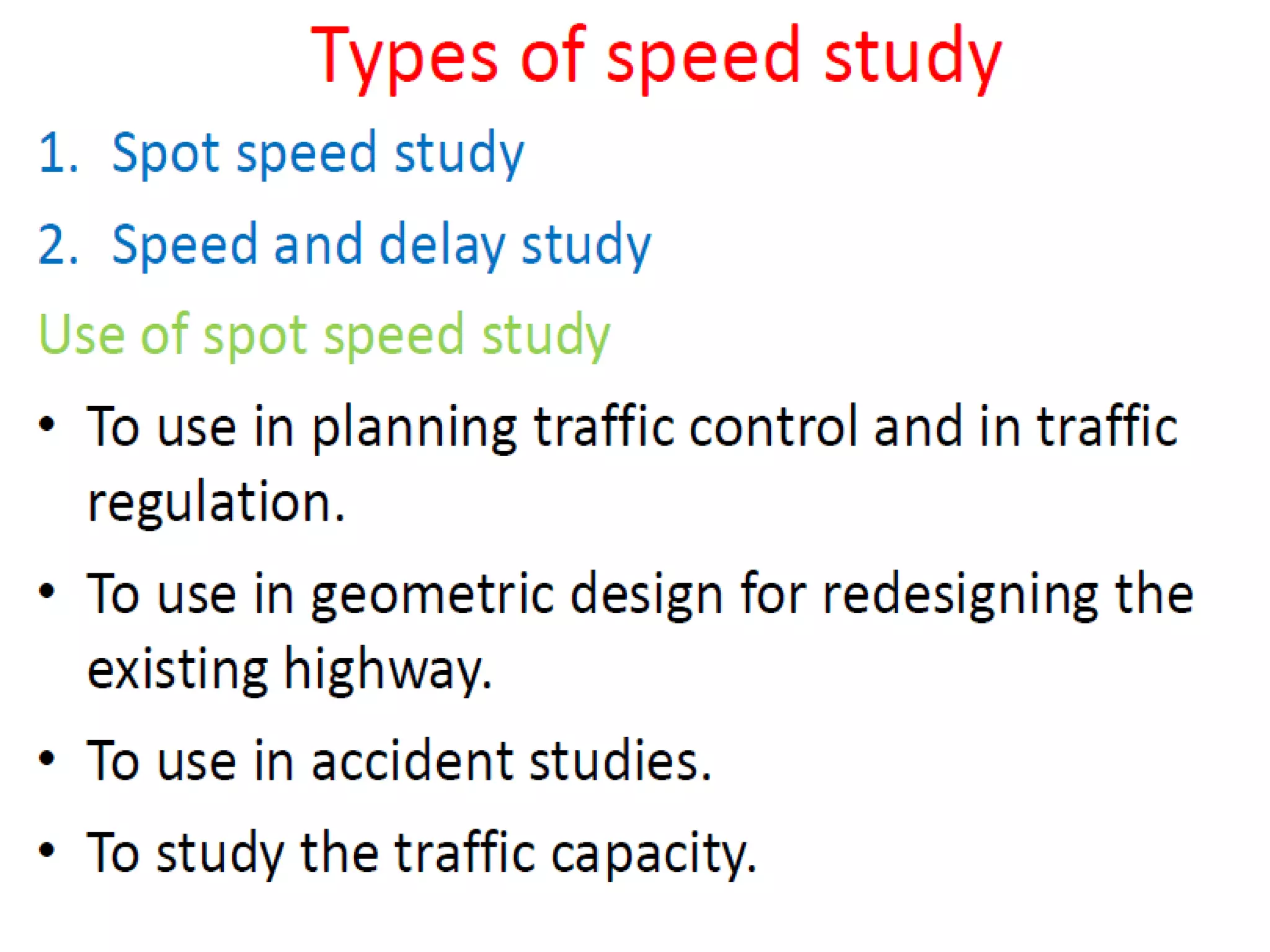 Types of speed study

1. Spot speed study

2. Speed and delay study

Use of spot speed study

• To use in planning traffic control and in traffic regulation.

• To use in geometric design for redesigning the existing highway.

• To use in accident studies.

• To study the traffic capacity.